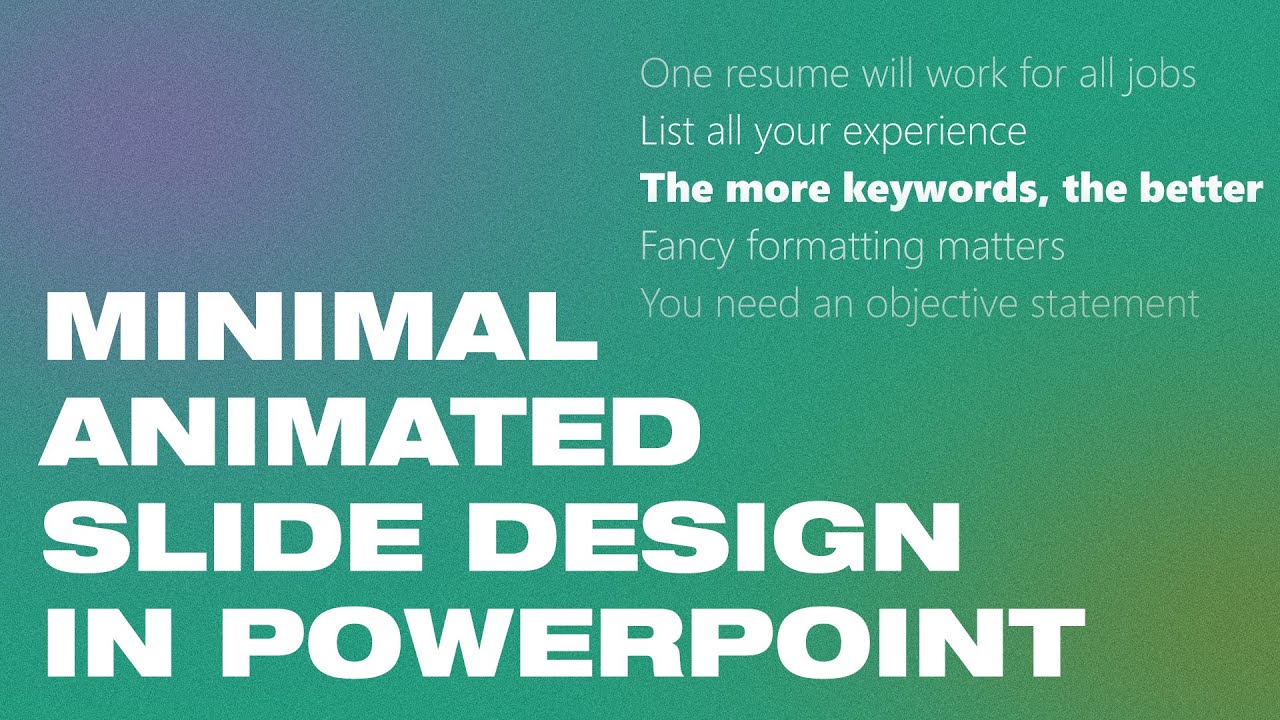 One resume will work for all jobs
List all your experience
The more keywords, the better
Fancy formatting matters
You need an objective statement

MINIMAL ANIMATED SLIDE DESIGN IN POWERPOINT